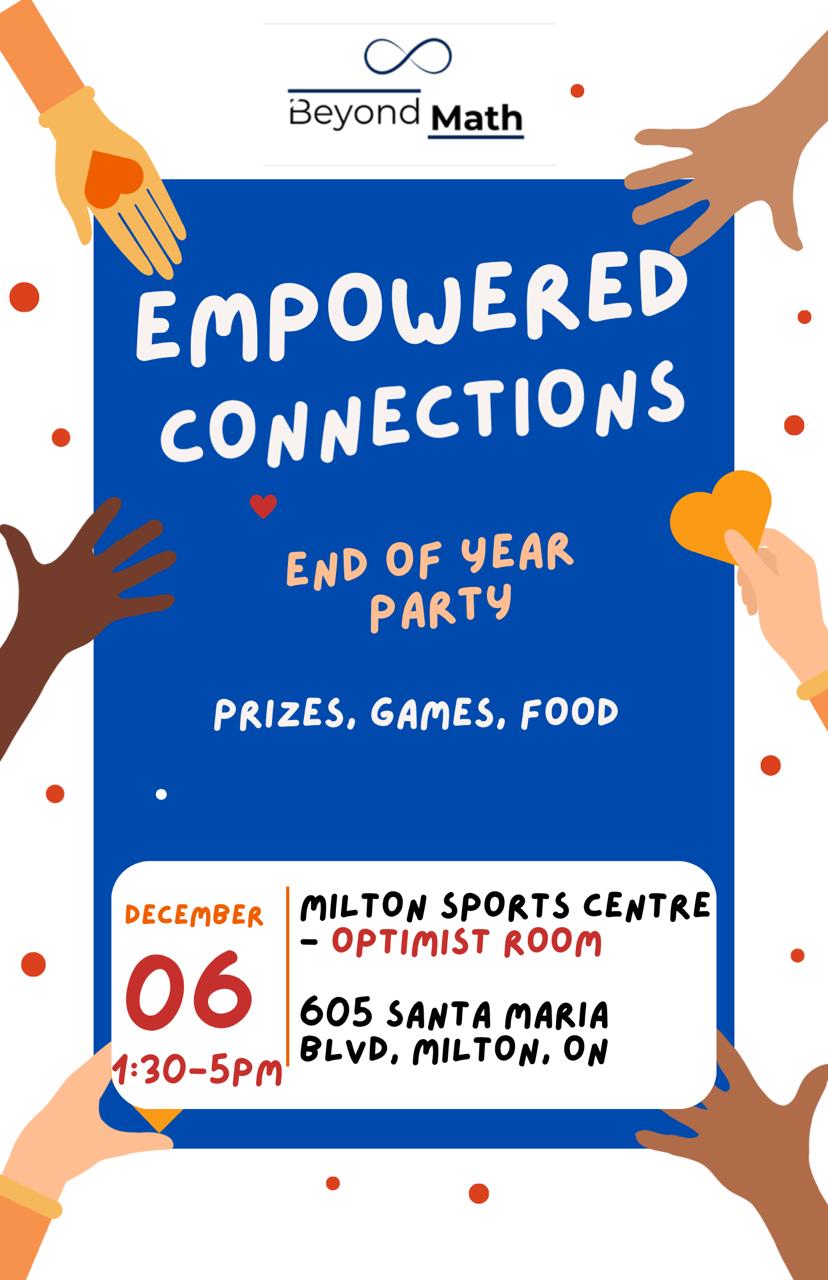 Beyond Math

EMPOWERED CONNECTIONS

END OF YEAR PARTY

PRIZES, GAMES, FOOD

DECEMBER
06
1:30-5PM

MILTON SPORTS CENTRE - OPTIMIST ROOM

605 SANTA MARIA BLVD, MILTON, ON